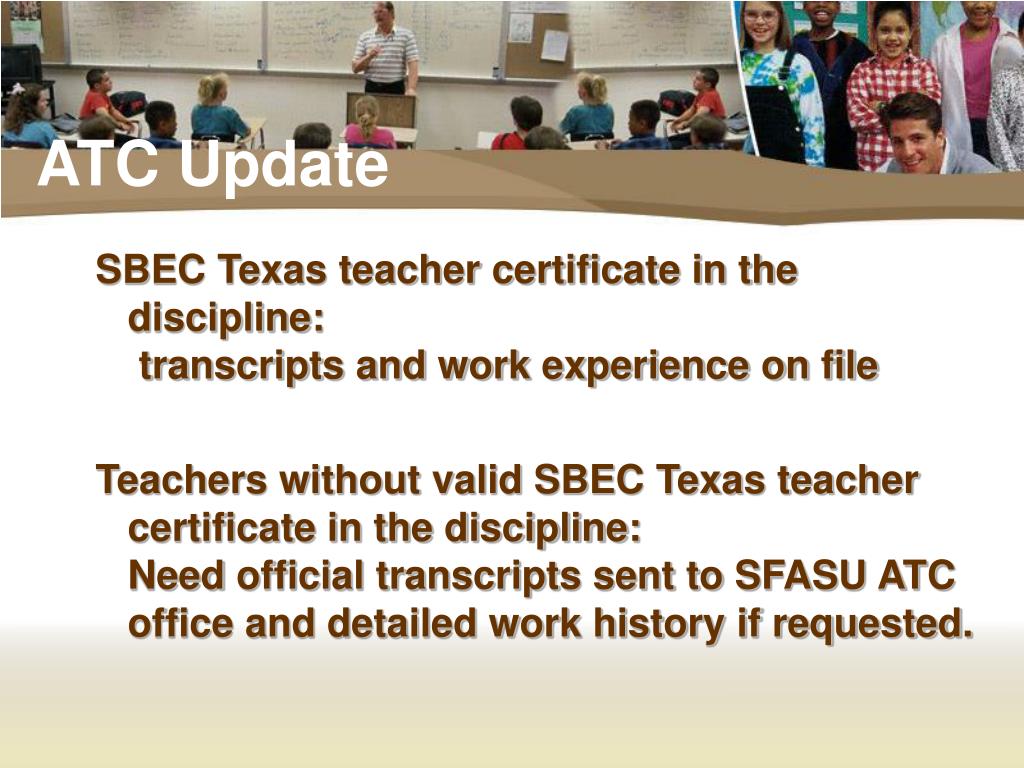 ATC Update

SBEC Texas teacher certificate in the discipline:
transcripts and work experience on file

Teachers without valid SBEC Texas teacher certificate in the discipline:
Need official transcripts sent to SFASU ATC office and detailed work history if requested.